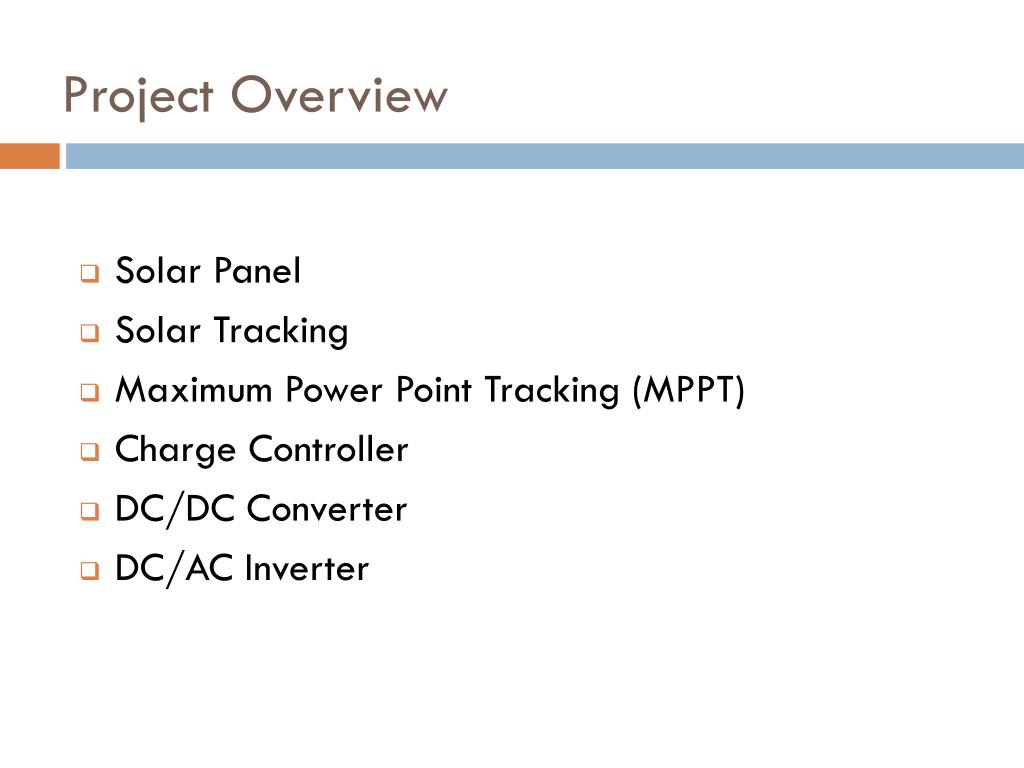 Project Overview

- Solar Panel
- Solar Tracking
- Maximum Power Point Tracking (MPPT)
- Charge Controller
- DC/DC Converter
- DC/AC Inverter